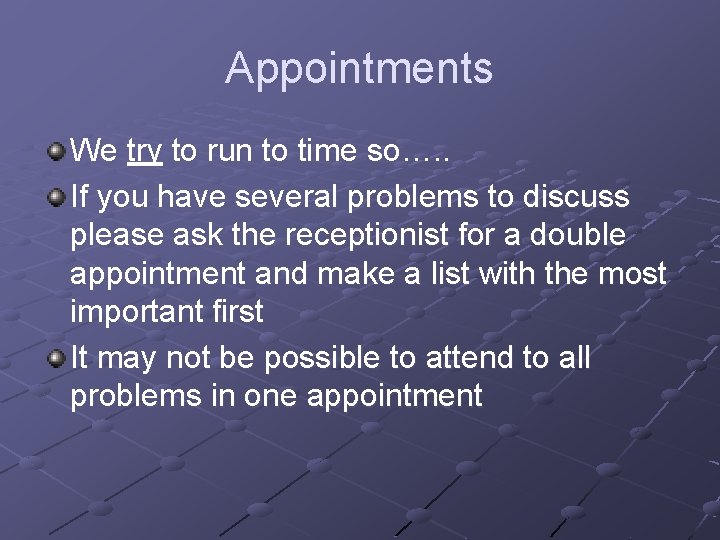 Appointments

We try to run to time so…..

If you have several problems to discuss please ask the receptionist for a double appointment and make a list with the most important first

It may not be possible to attend to all problems in one appointment